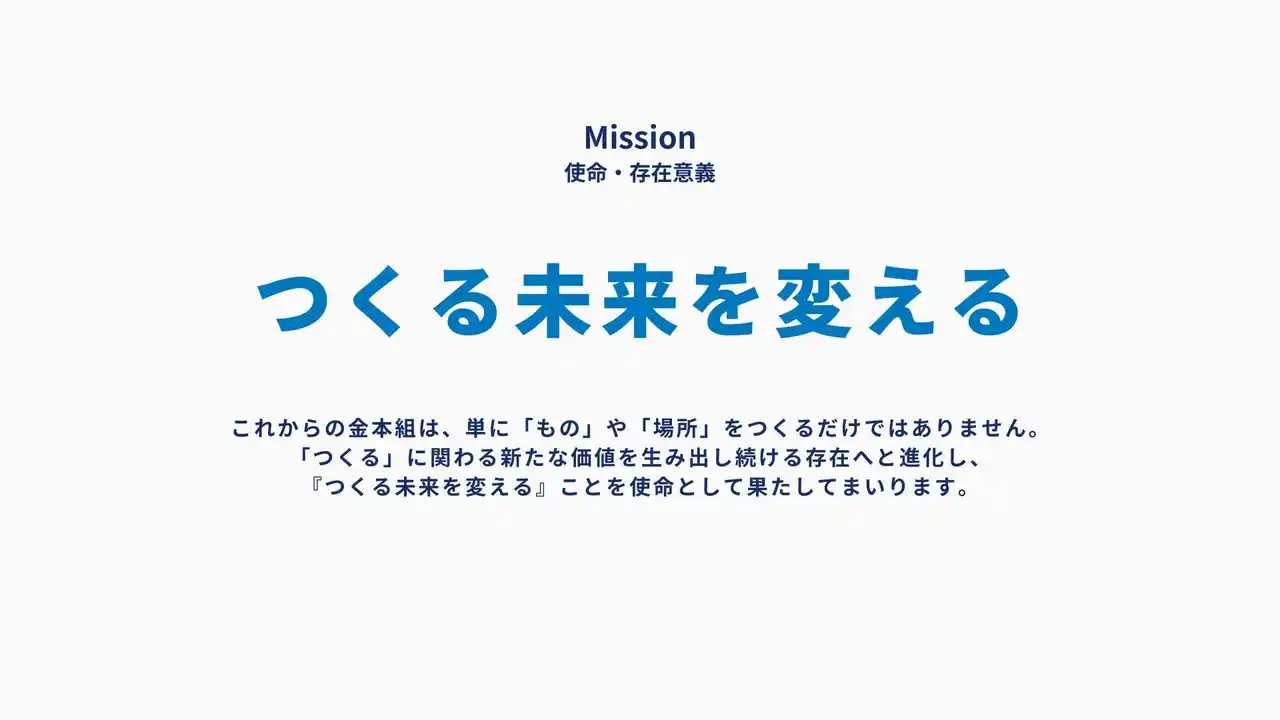 Mission
使命・存在意義

つくる未来を変える

これからの金本組は、単に「もの」や「場所」をつくるだけではありません。
「つくる」に関わる新たな価値を生み出し続ける存在へと進化し、
『つくる未来を変える』ことを使命として果たしてまいります。